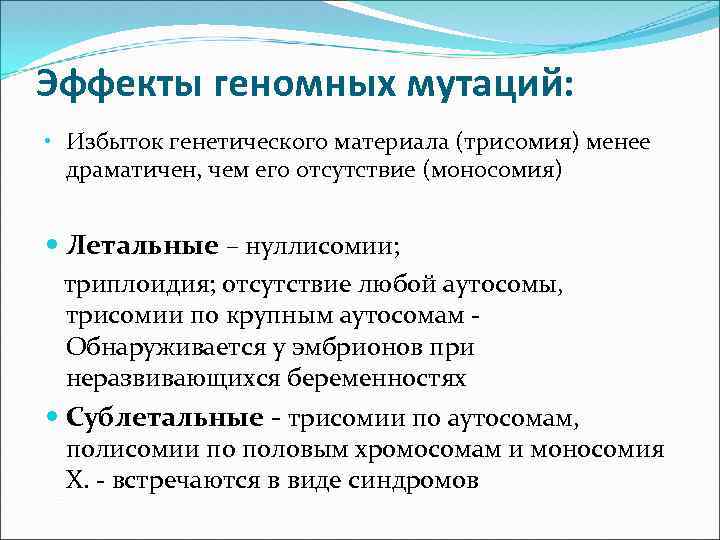 Эффекты геномных мутаций:

• Избыток генетического материала (трисомия) менее драматичен, чем его отсутствие (моносомия)

• Летальные – нуллисомии;

триплоидия; отсутствие любой аутосомы, трисомии по крупным аутосомам - Обнаруживается у эмбрионов при неразвивающихся беременностях

• Сублетальные - трисомии по аутосомам, полисомии по половым хромосомам и моносомия Х. - встречаются в виде синдромов